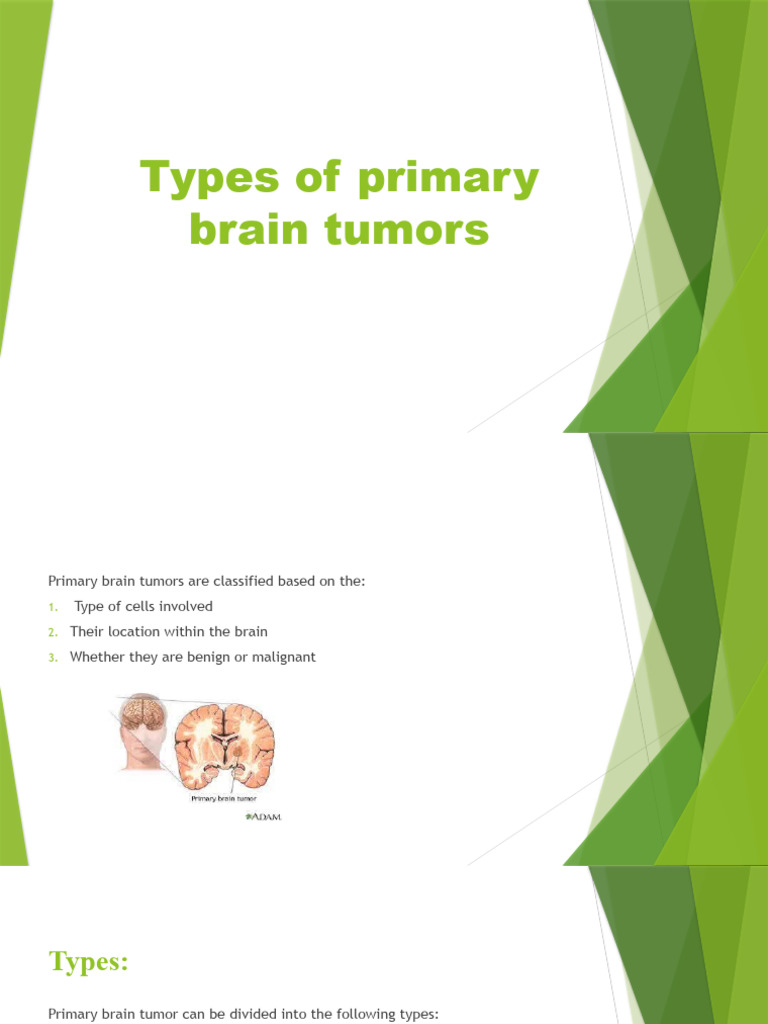 Types of primary brain tumors

Primary brain tumors are classified based on the:

1. Type of cells involved
2. Their location within the brain
3. Whether they are benign or malignant

Primary brain tumor

ADAM.

Types:

Primary brain tumor can be divided into the following types: